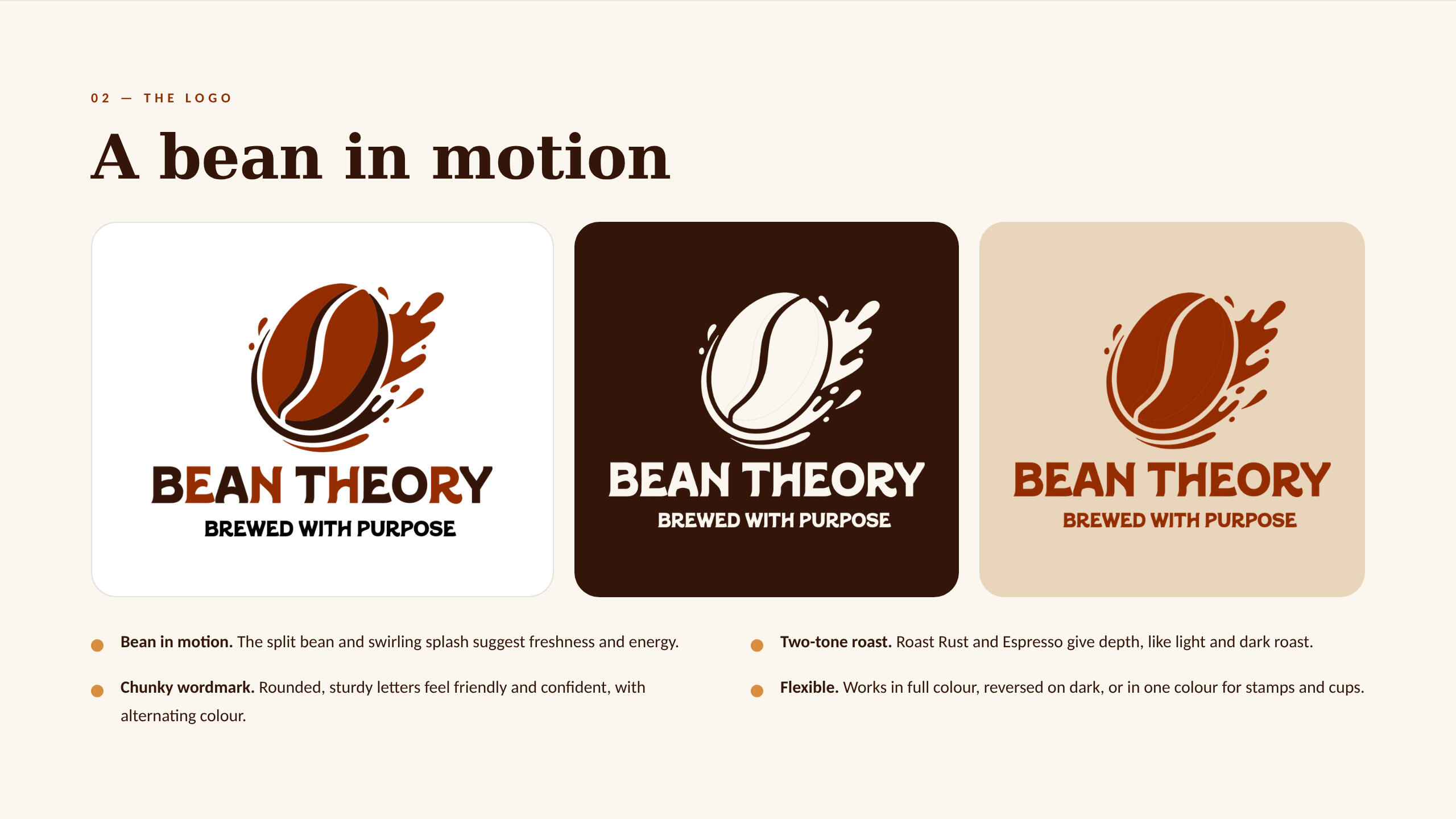 02 — THE LOGO

A bean in motion

BEAN THEORY
BREWED WITH PURPOSE

BEAN THEORY
BREWED WITH PURPOSE

BEAN THEORY
BREWED WITH PURPOSE

• Bean in motion. The split bean and swirling splash suggest freshness and energy.

• Chunky wordmark. Rounded, sturdy letters feel friendly and confident, with alternating colour.

• Two-tone roast. Roast Rust and Espresso give depth, like light and dark roast.

• Flexible. Works in full colour, reversed on dark, or in one colour for stamps and cups.